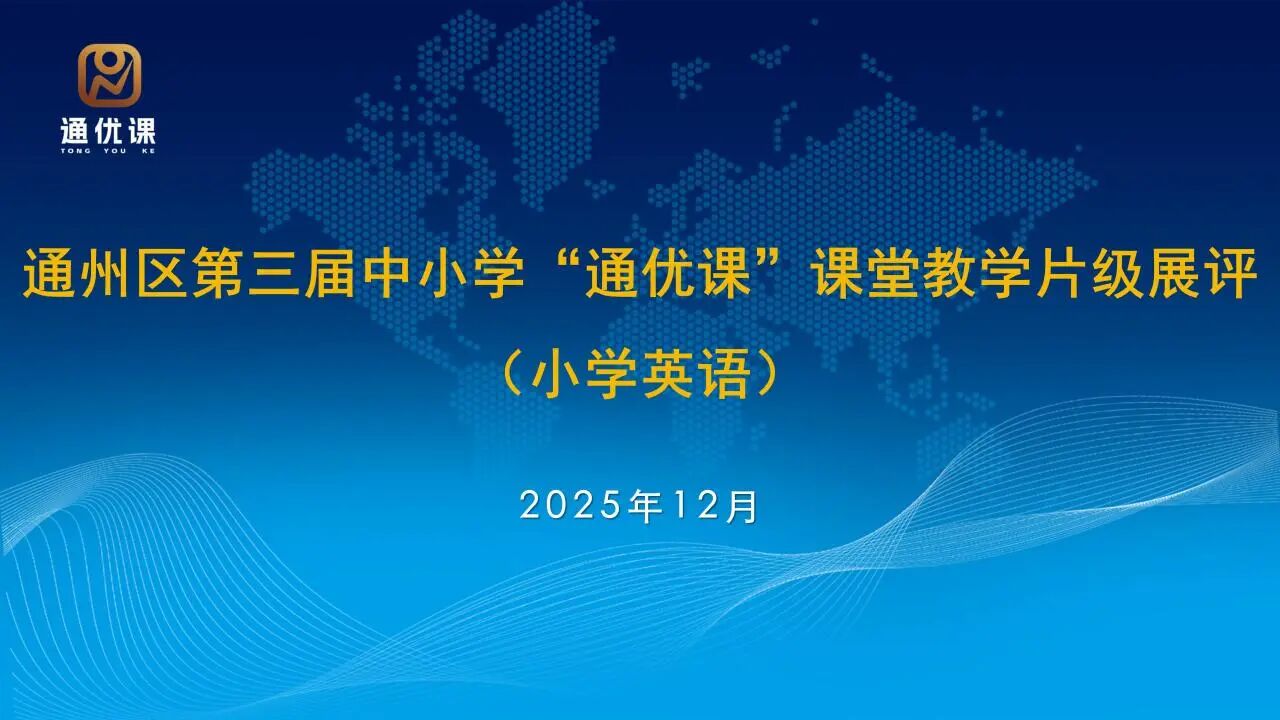 通优课
TONG YOU KE

通州区第三届中小学“通优课”课堂教学片级展评

（小学英语）

2025年12月